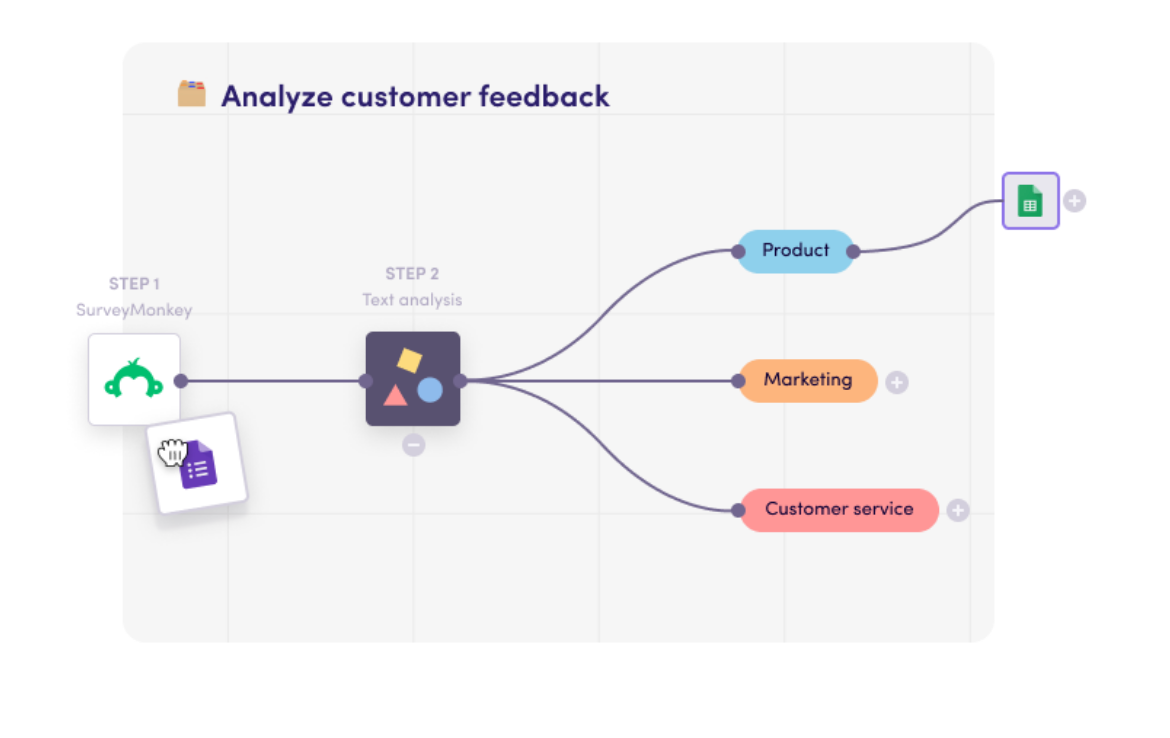 Analyze customer feedback

STEP 1
SurveyMonkey

STEP 2
Text analysis

Product

Marketing

Customer service